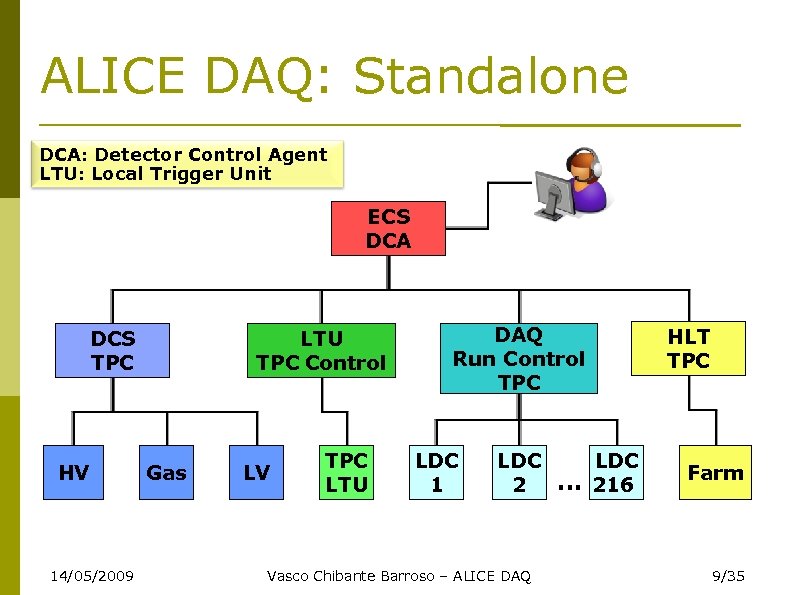 ALICE DAQ: Standalone

DCA: Detector Control Agent
LTU: Local Trigger Unit

ECS
DCA

DCS
TPC

LTU
TPC Control

DAQ
Run Control
TPC

HLT
TPC

HV

Gas

LV

TPC
LTU

LDC
1

LDC
2

...

LDC
216

Farm

14/05/2009

Vasco Chibante Barroso – ALICE DAQ

9/35